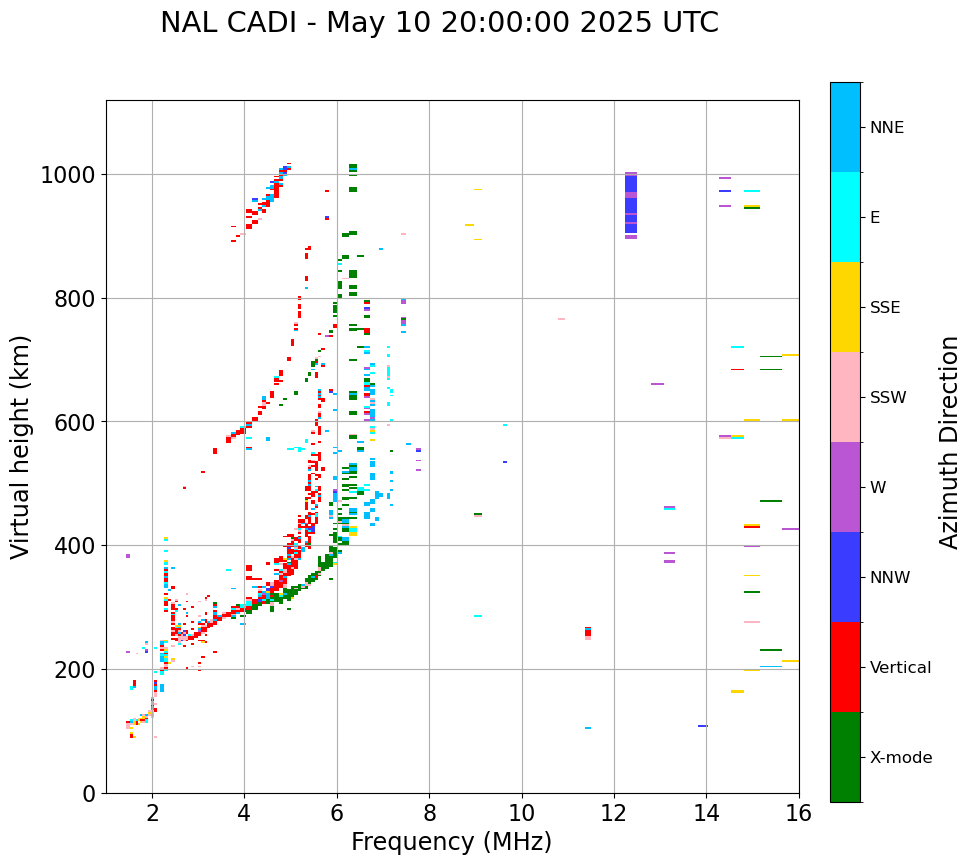 NAL CADI - May 10 20:00:00 2025 UTC

Virtual height (km)

1000
800
600
400
200
0

2
4
6
8
10
12
14
16

Frequency (MHz)

NNE
E
SSE
SSW
W
NNW
Vertical
X-mode

Azimuth Direction